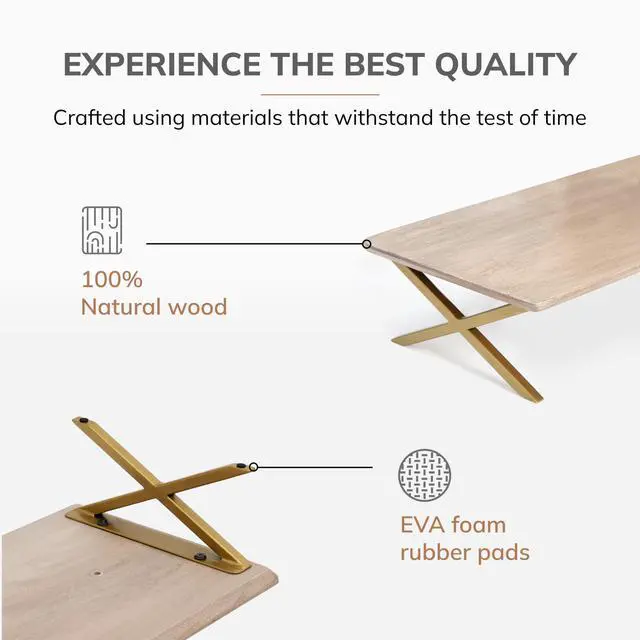 EXPERIENCE THE BEST QUALITY

Crafted using materials that withstand the test of time

100%
Natural wood

EVA foam
rubber pads